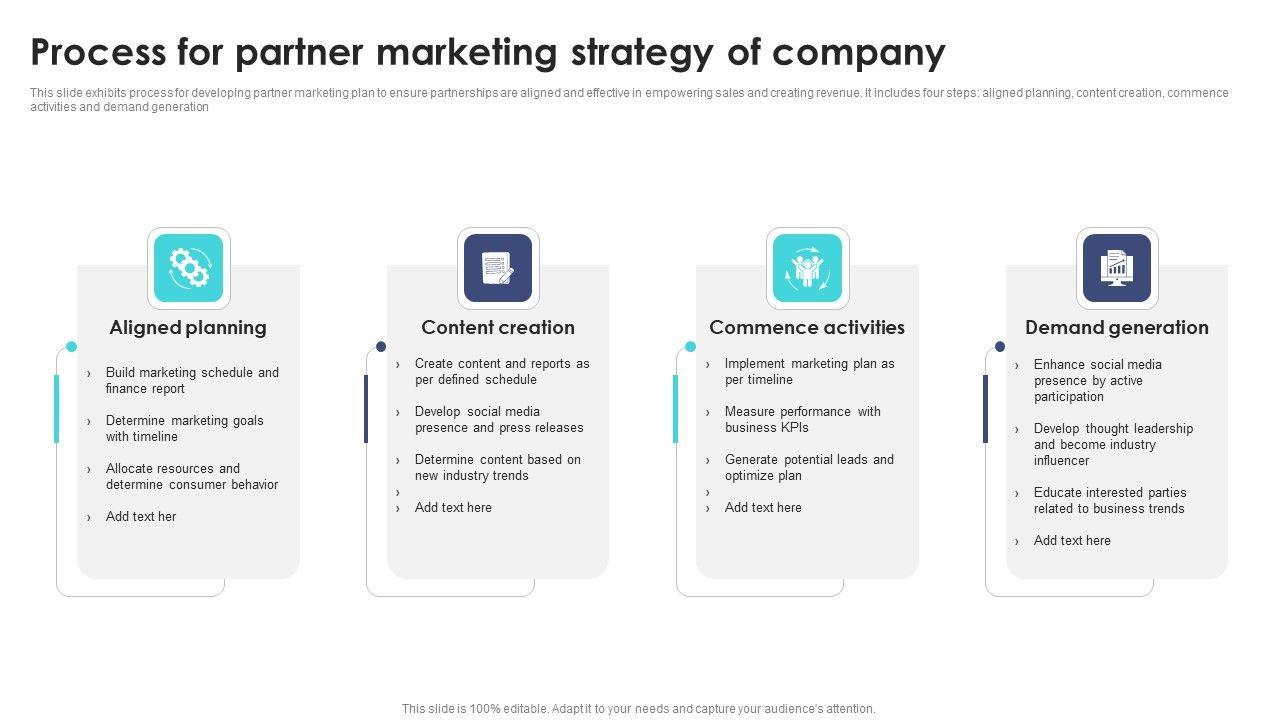 Process for partner marketing strategy of company

This slide exhibits process for developing partner marketing plan to ensure partnerships are aligned and effective in empowering sales and creating revenue. It includes four steps: aligned planning, content creation, commence activities and demand generation

Aligned planning

› Build marketing schedule and finance report

› Determine marketing goals with timeline

› Allocate resources and determine consumer behavior

› Add text her

Content creation

› Create content and reports as per defined schedule

› Develop social media presence and press releases

› Determine content based on new industry trends

›

› Add text here

Commence activities

› Implement marketing plan as per timeline

› Measure performance with business KPIs

› Generate potential leads and optimize plan

›

› Add text here

Demand generation

› Enhance social media presence by active participation

› Develop thought leadership and become industry influencer

› Educate interested parties related to business trends

› Add text here

This slide is 100% editable. Adapt it to your needs and capture your audience's attention.